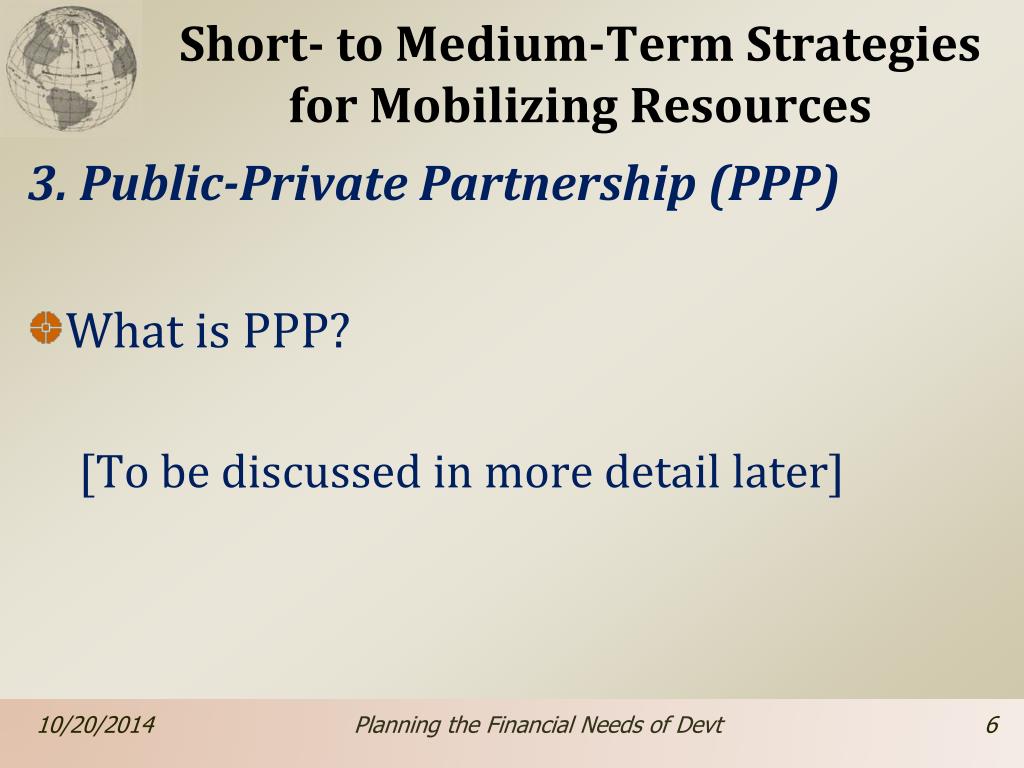 Short- to Medium-Term Strategies for Mobilizing Resources

3. Public-Private Partnership (PPP)

What is PPP?

[To be discussed in more detail later]

10/20/2014 Planning the Financial Needs of Devt 6